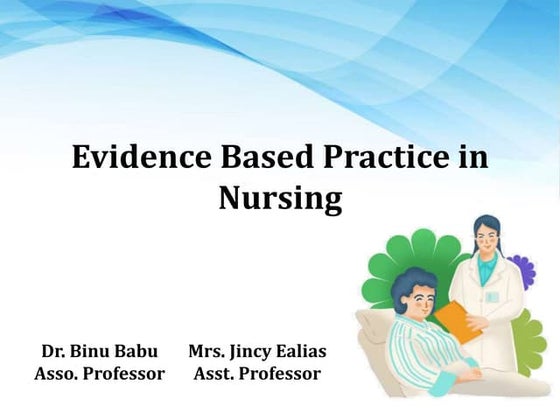 Evidence Based Practice in Nursing

Dr. Binu Babu
Asso. Professor

Mrs. Jincy Ealias
Asst. Professor